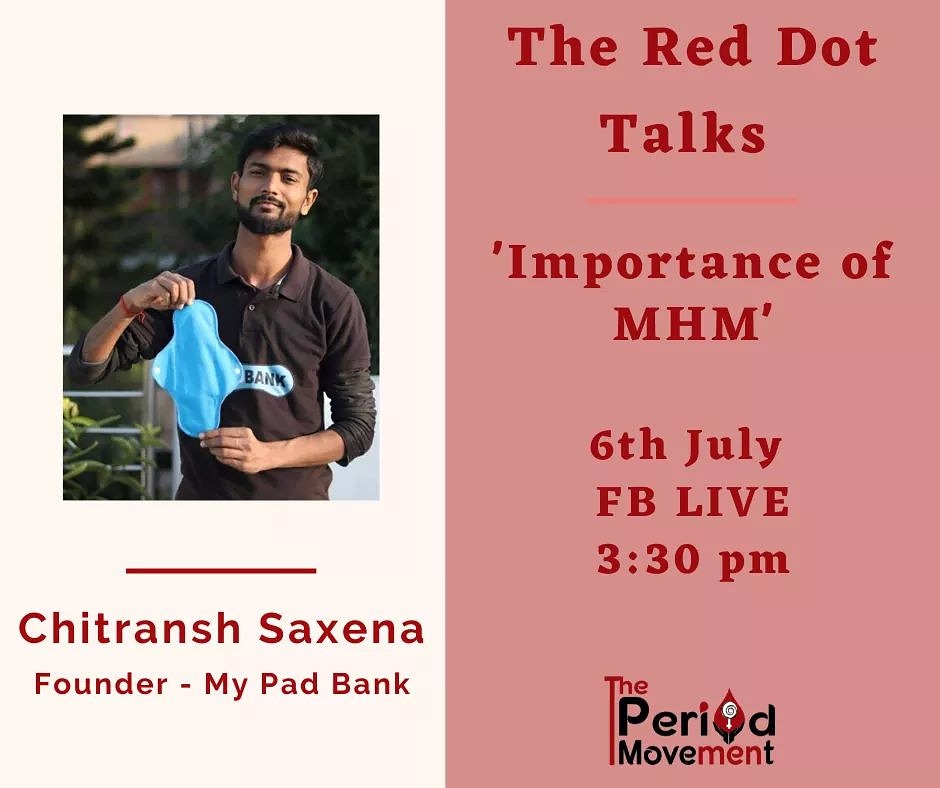 BANK

Chitransh Saxena
Founder - My Pad Bank

The Red Dot Talks

'Importance of MHM'

6th July
FB LIVE
3:30 pm

The Period Movement